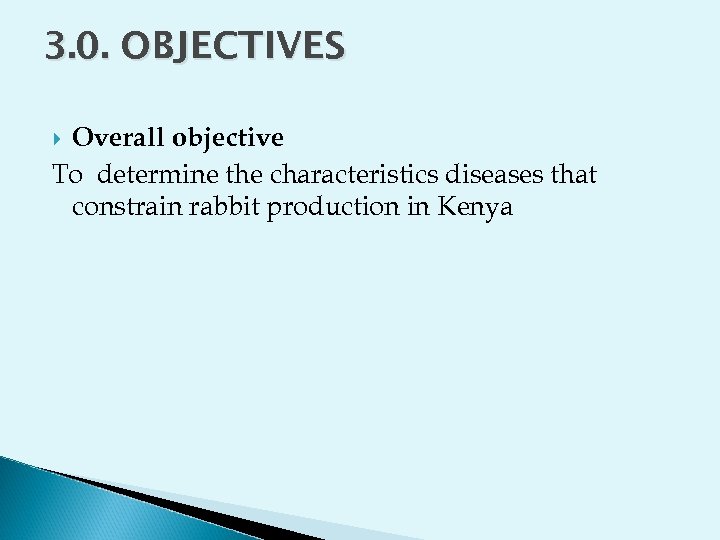 3.0. OBJECTIVES

Overall objective

To determine the characteristics diseases that constrain rabbit production in Kenya